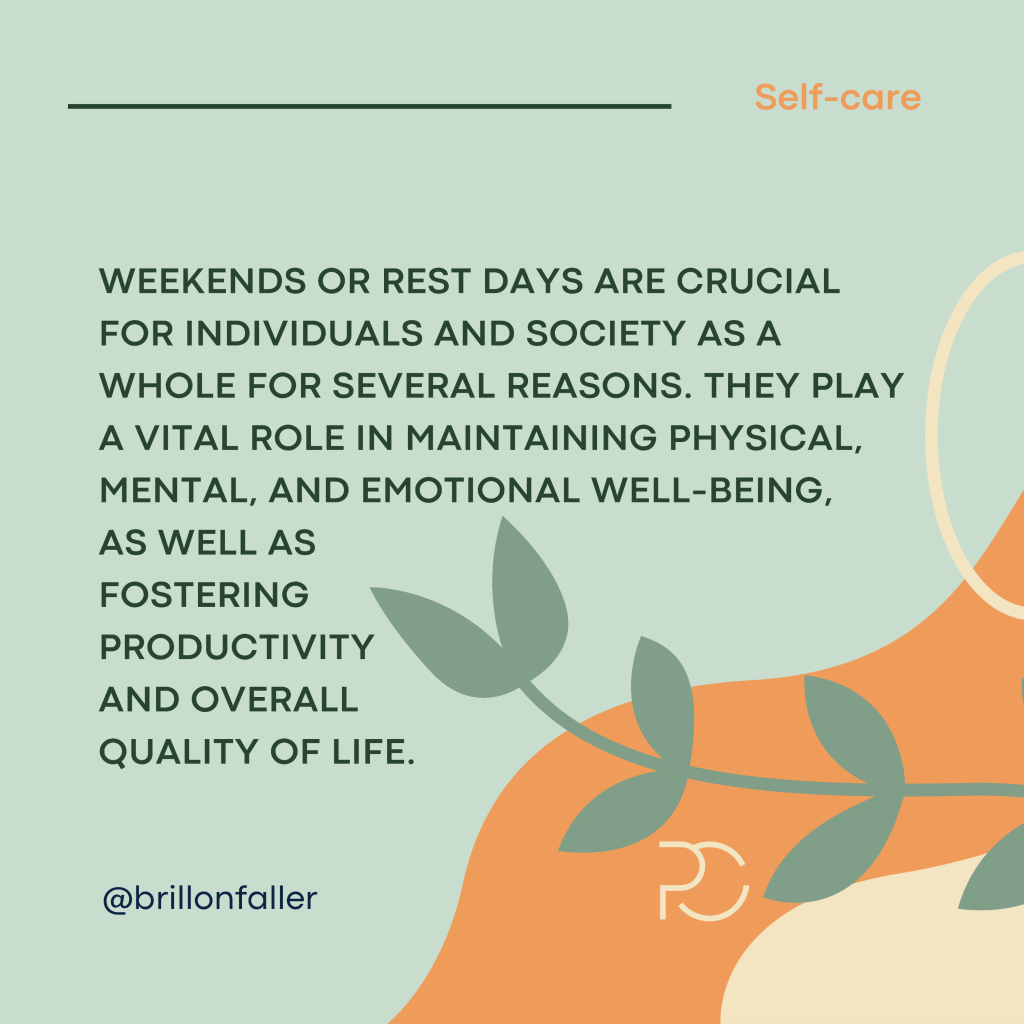 Self-care

WEEKENDS OR REST DAYS ARE CRUCIAL FOR INDIVIDUALS AND SOCIETY AS A WHOLE FOR SEVERAL REASONS. THEY PLAY A VITAL ROLE IN MAINTAINING PHYSICAL, MENTAL, AND EMOTIONAL WELL-BEING, AS WELL AS FOSTERING PRODUCTIVITY AND OVERALL QUALITY OF LIFE.

@brillonfaller

PC